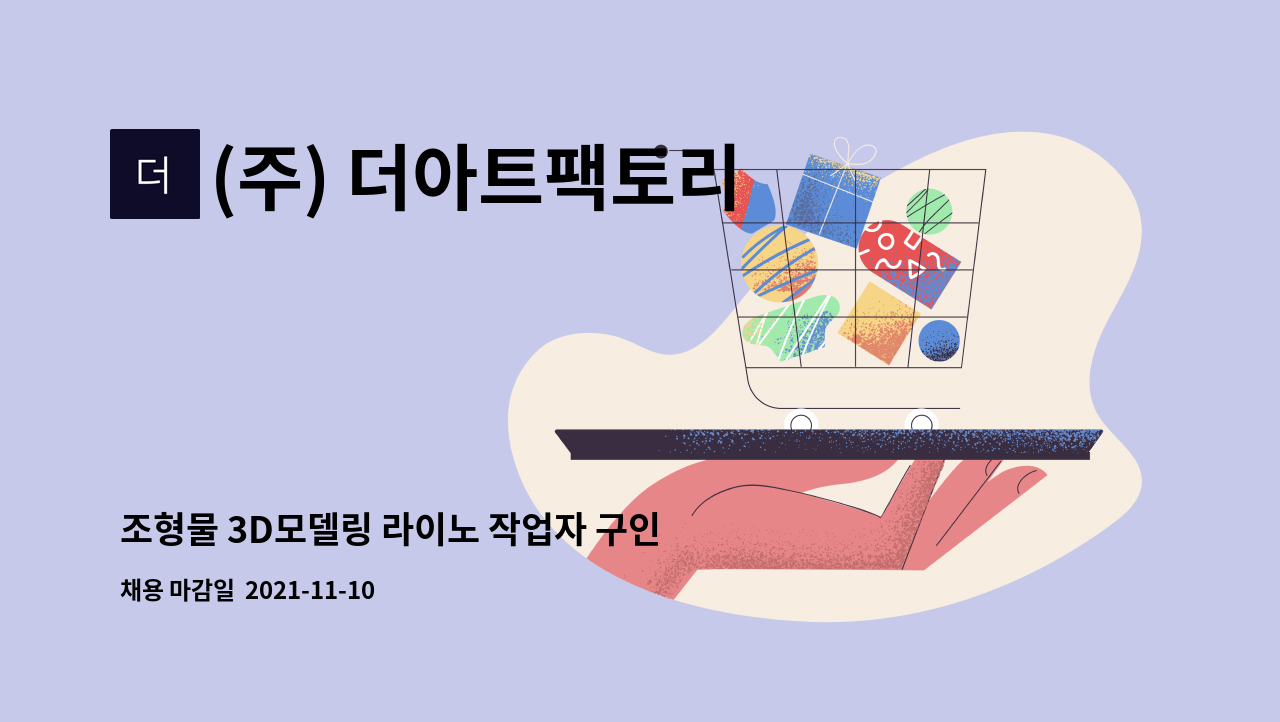 더

(주) 더아트팩토리

조형물 3D모델링 라이노 작업자 구인

채용 마감일 2021-11-10